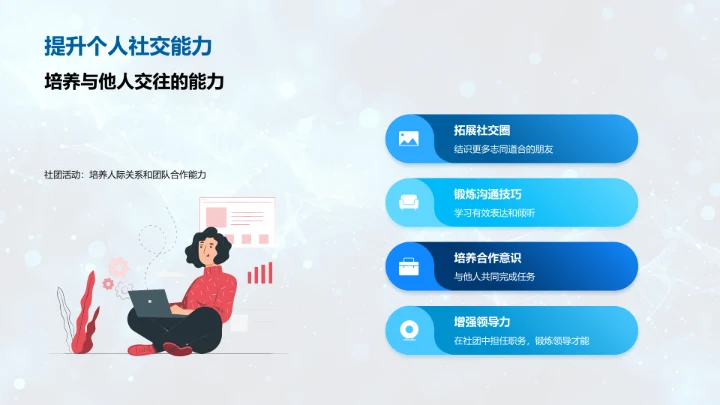 提升个人社交能力

培养与他人交往的能力

社团活动：培养人际关系和团队合作能力

拓展社交圈
结识更多志同道合的朋友

锻炼沟通技巧
学习有效表达和倾听

培养合作意识
与他人共同完成任务

增强领导力
在社团中担任职务，锻炼领导才能